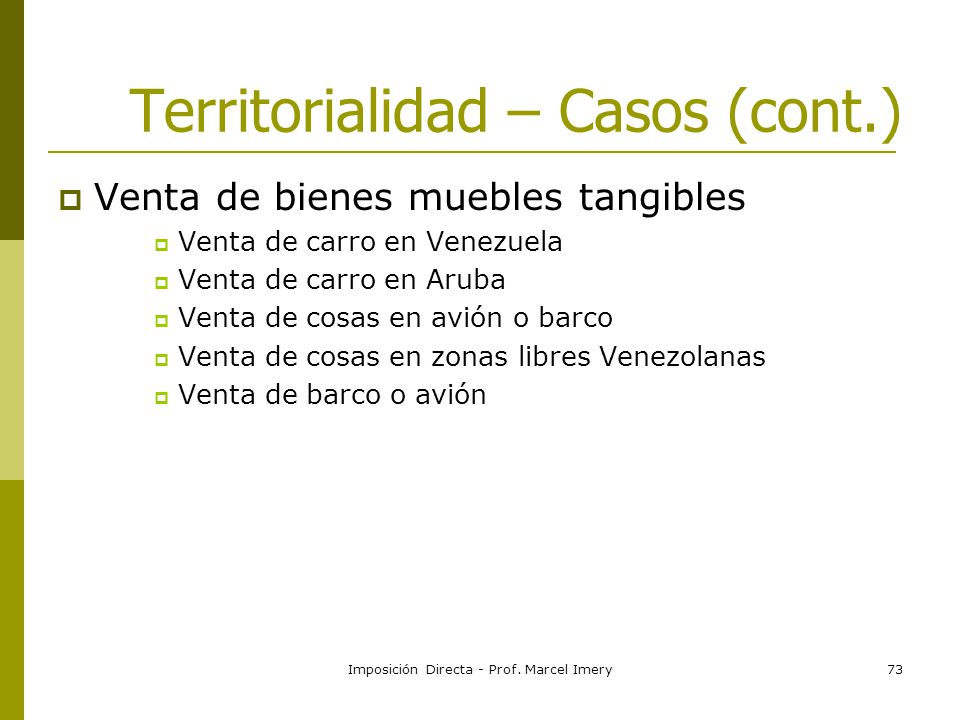 Territorialidad – Casos (cont.)

Venta de bienes muebles tangibles

Venta de carro en Venezuela

Venta de carro en Aruba

Venta de cosas en avión o barco

Venta de cosas en zonas libres Venezolanas

Venta de barco o avión

Imposición Directa - Prof. Marcel Imery

73